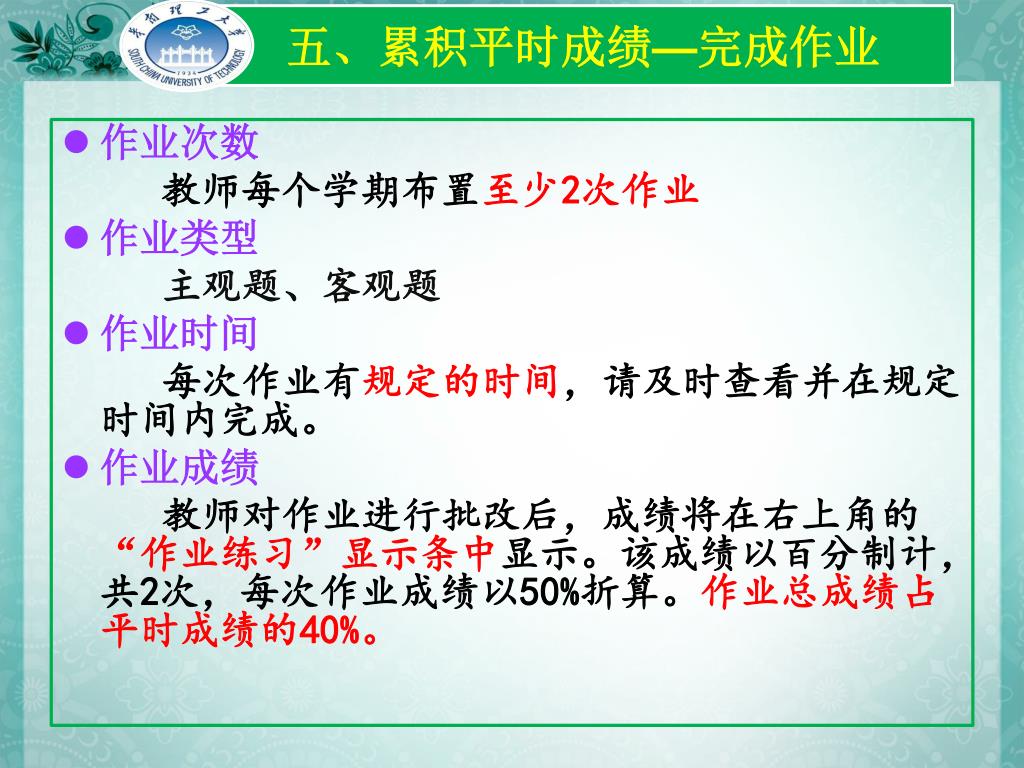 华南理工大学
SOUTH CHINA UNIVERSITY OF TECHNOLOGY
1934

五、累积平时成绩—完成作业

● 作业次数

教师每个学期布置至少2次作业

● 作业类型

主观题、客观题

● 作业时间

每次作业有规定的时间，请及时查看并在规定时间内完成。

● 作业成绩

教师对作业进行批改后，成绩将在右上角的“作业练习”显示条中显示。该成绩以百分制计，共2次，每次作业成绩以50%折算。作业总成绩占平时成绩的40%。